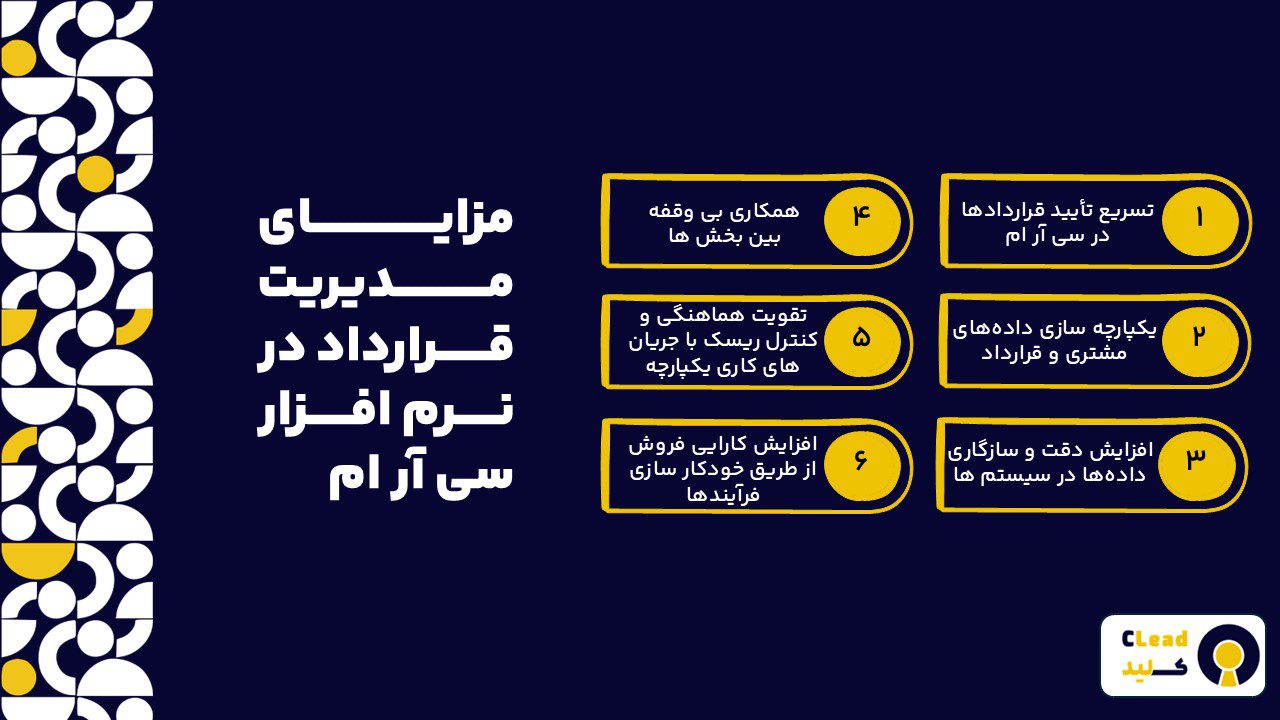 مزایای مدیریت قرارداد در نرم افزار سی آر ام

۱
تسریع تأیید قراردادها در سی آر ام

۲
یکپارچه سازی داده‌های مشتری و قرارداد

۳
افزایش دقت و سازگاری داده‌ها در سیستم ها

۴
همکاری بی وقفه بین بخش ها

۵
تقویت هماهنگی و کنترل ریسک با جریان های کاری یکپارچه

۶
افزایش کارایی فروش از طریق خودکار سازی فرآیندها

CLead
کلید